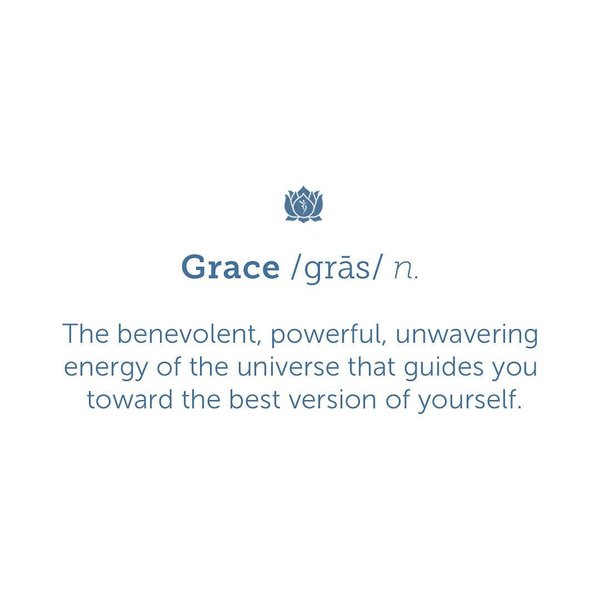 Grace /grās/ n.

The benevolent, powerful, unwavering energy of the universe that guides you toward the best version of yourself.